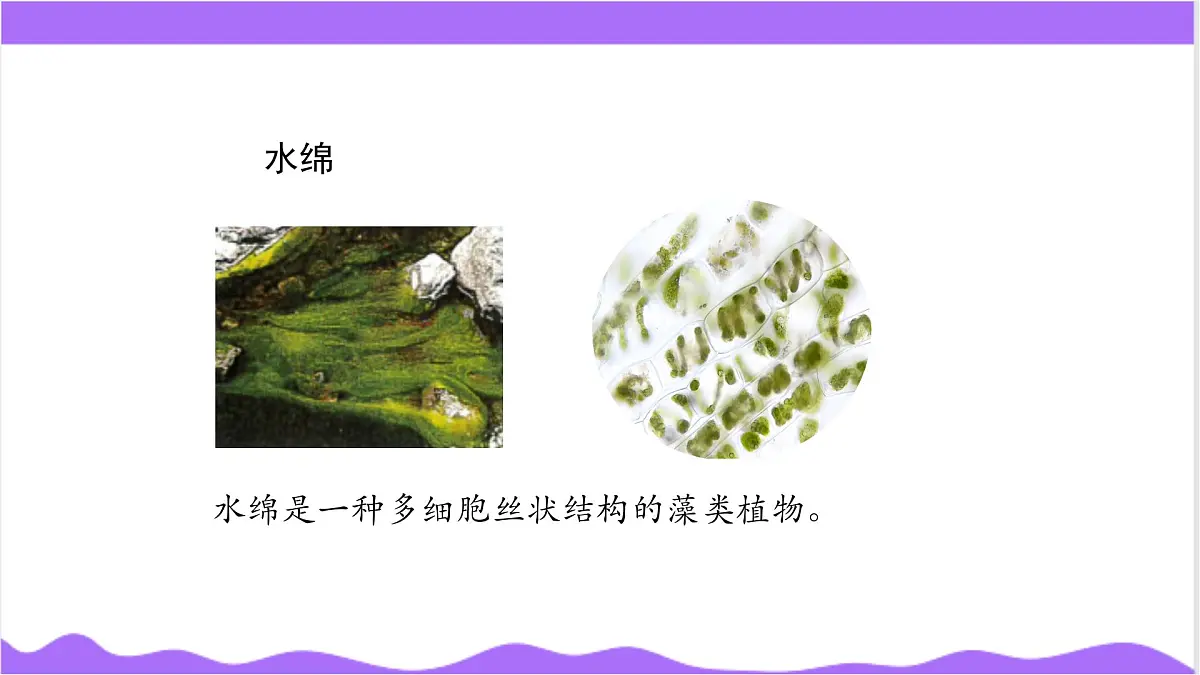 水绵

水绵是一种多细胞丝状结构的藻类植物。